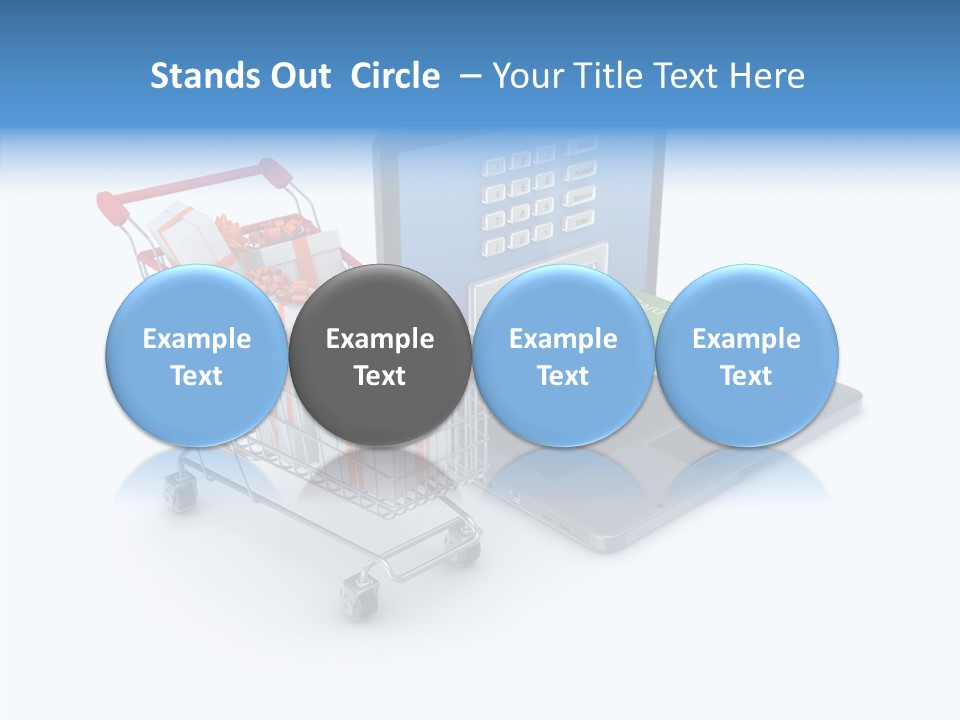 Stands Out Circle – Your Title Text Here

Example Text

Example Text

Example Text

Example Text